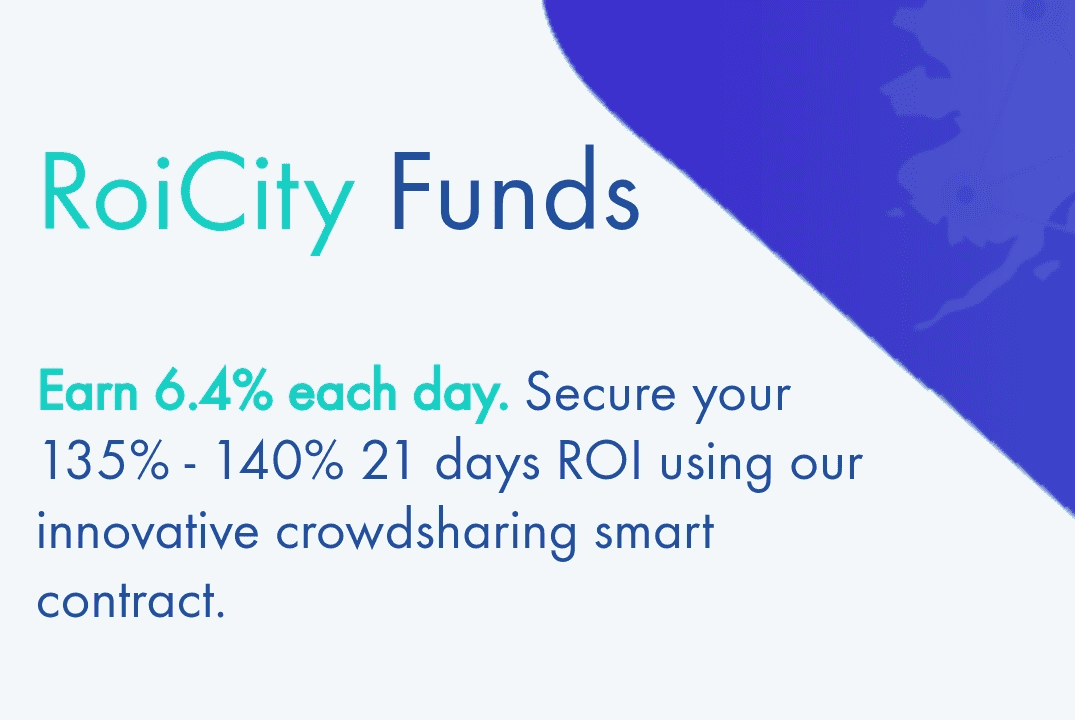 RoiCity Funds

Earn 6.4% each day. Secure your 135% - 140% 21 days ROI using our innovative crowdsharing smart contract.